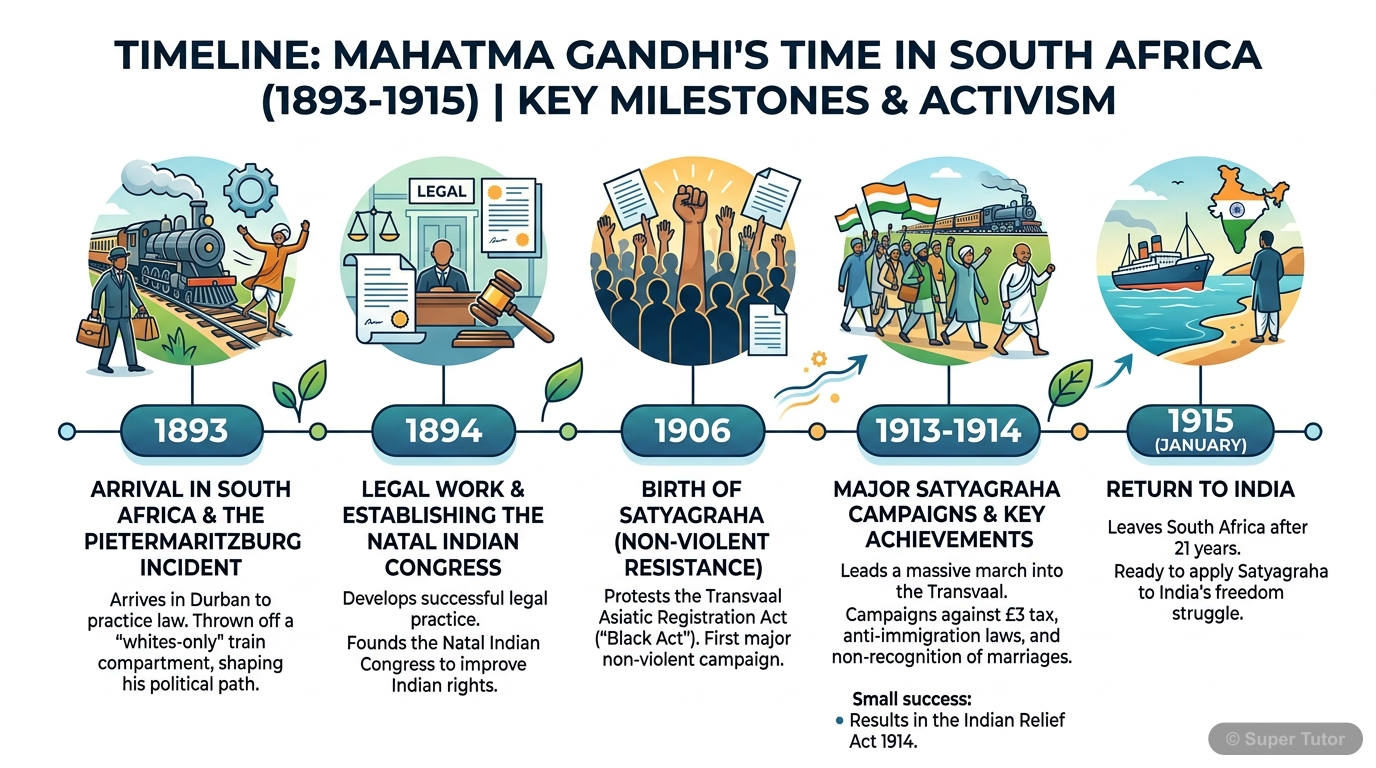 TIMELINE: MAHATMA GANDHI'S TIME IN SOUTH AFRICA (1893-1915) | KEY MILESTONES & ACTIVISM

LEGAL

1893

ARRIVAL IN SOUTH AFRICA & THE PIETERMARITZBURG INCIDENT

Arrives in Durban to practice law. Thrown off a "whites-only" train compartment, shaping his political path.

1894

LEGAL WORK & ESTABLISHING THE NATAL INDIAN CONGRESS

Develops successful legal practice.
Founds the Natal Indian Congress to improve Indian rights.

1906

BIRTH OF SATYAGRAHA (NON-VIOLENT RESISTANCE)

Protests the Transvaal Asiatic Registration Act ("Black Act"). First major non-violent campaign.

1913-1914

MAJOR SATYAGRAHA CAMPAIGNS & KEY ACHIEVEMENTS

Leads a massive march into the Transvaal.
Campaigns against £3 tax, anti-immigration laws, and non-recognition of marriages.

Small success:
• Results in the Indian Relief Act 1914.

1915 (JANUARY)

RETURN TO INDIA

Leaves South Africa after 21 years.
Ready to apply Satyagraha to India's freedom struggle.

© Super Tutor